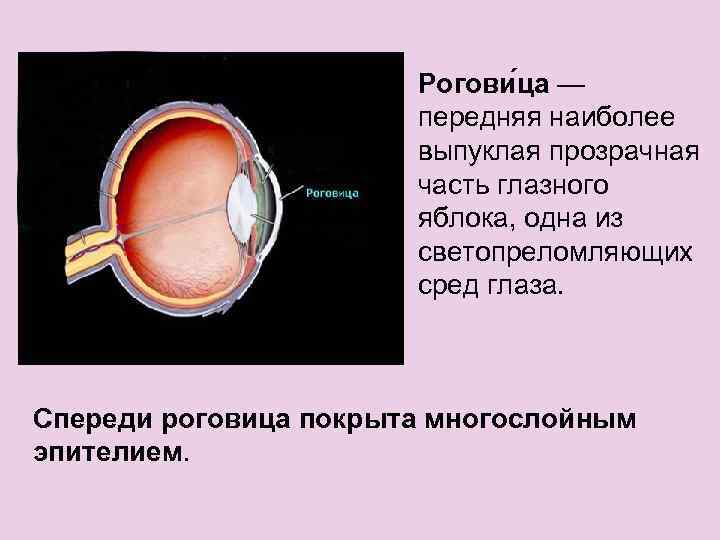 Роговица

Рогови́ца — передняя наиболее выпуклая прозрачная часть глазного яблока, одна из светопреломляющих сред глаза.

Спереди роговица покрыта многослойным эпителием.